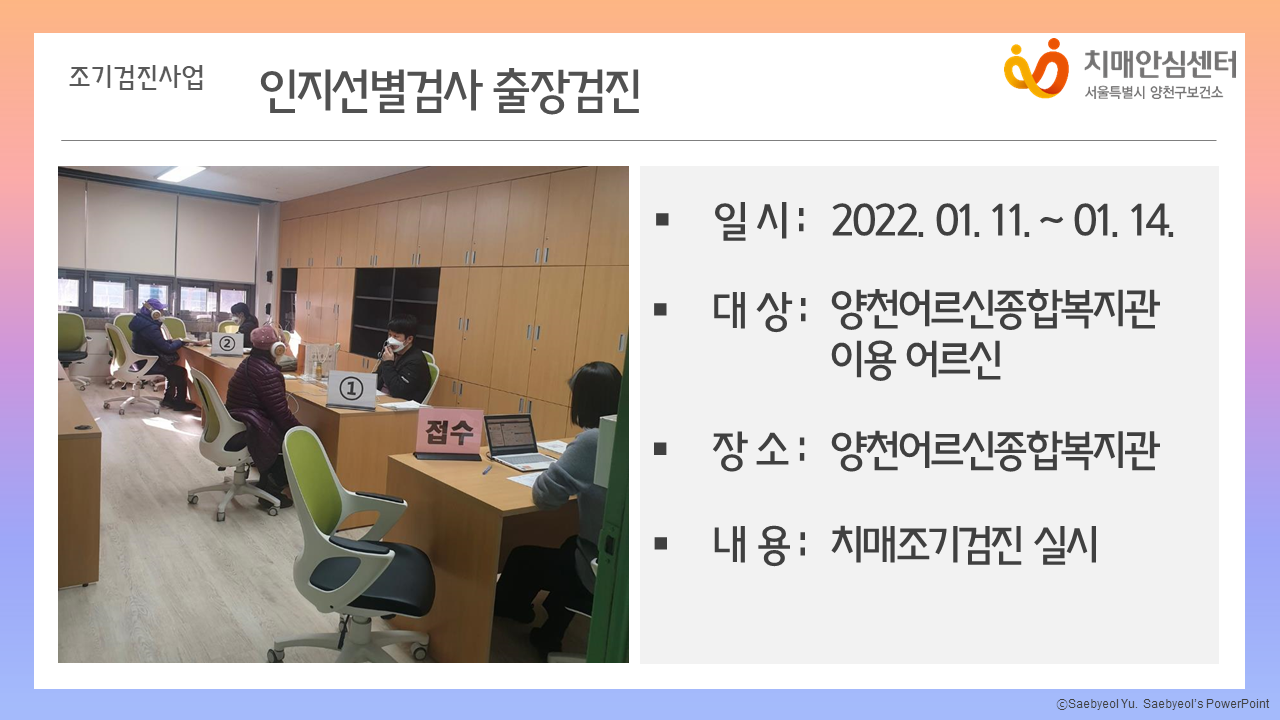 조기검진사업

인지선별검사 출장검진

치매안심센터
서울특별시 양천구보건소

②

①

접수

▪ 일 시 : 2022. 01. 11. ~ 01. 14.

▪ 대 상 : 양천어르신종합복지관 이용 어르신

▪ 장 소 : 양천어르신종합복지관

▪ 내 용 : 치매조기검진 실시

ⓒSaebyeol Yu. Saebyeol's PowerPoint